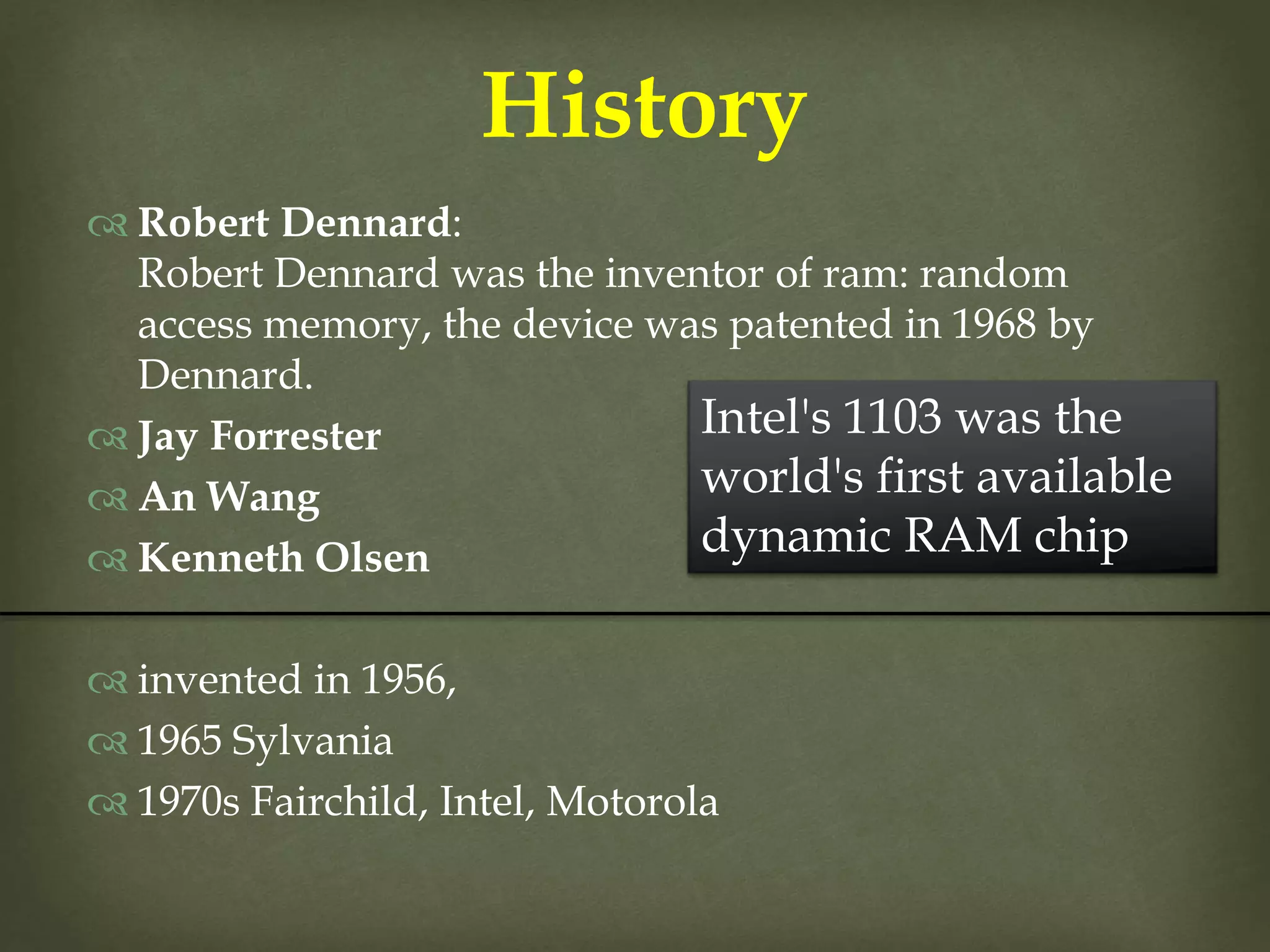 History

Robert Dennard:
Robert Dennard was the inventor of ram: random access memory, the device was patented in 1968 by Dennard.

Jay Forrester

An Wang

Kenneth Olsen

Intel's 1103 was the world's first available dynamic RAM chip

invented in 1956,

1965 Sylvania

1970s Fairchild, Intel, Motorola